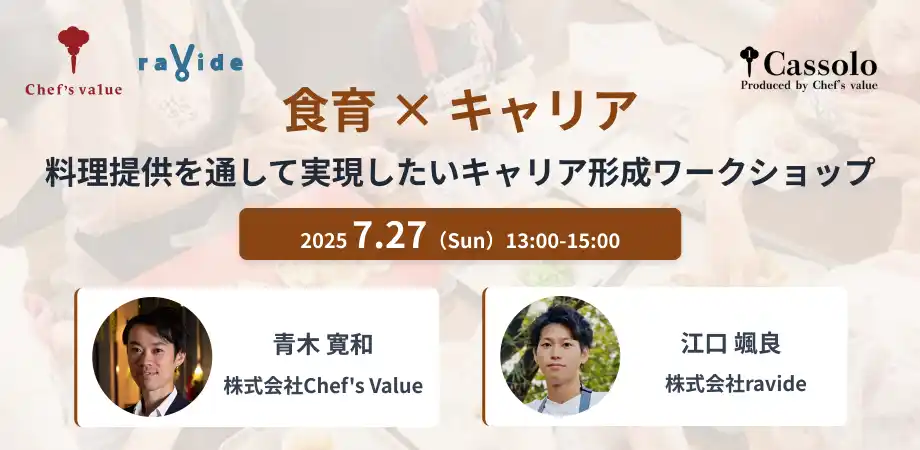 Chef's value

raVide

Cassolo
Produced by Chef's value

食育 × キャリア

料理提供を通して実現したいキャリア形成ワークショップ

2025 7.27（Sun）13:00-15:00

青木 寛和
株式会社Chef's Value

江口 颯良
株式会社ravide